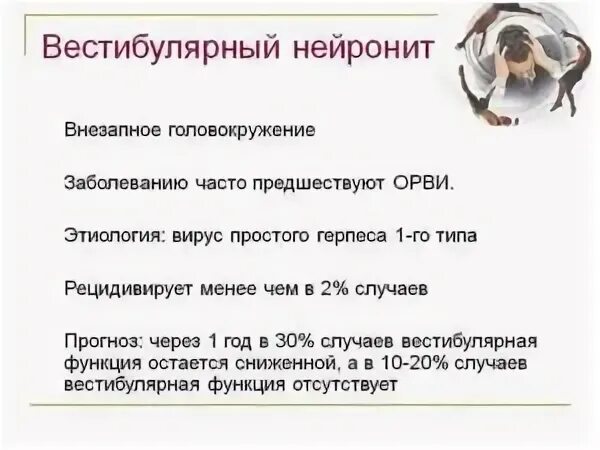 Вестибулярный нейронит

Внезапное головокружение

Заболеванию часто предшествуют ОРВИ.

Этиология: вирус простого герпеса 1-го типа

Рецидивирует менее чем в 2% случаев

Прогноз: через 1 год в 30% случаев вестибулярная функция остается сниженной, а в 10-20% случаев вестибулярная функция отсутствует